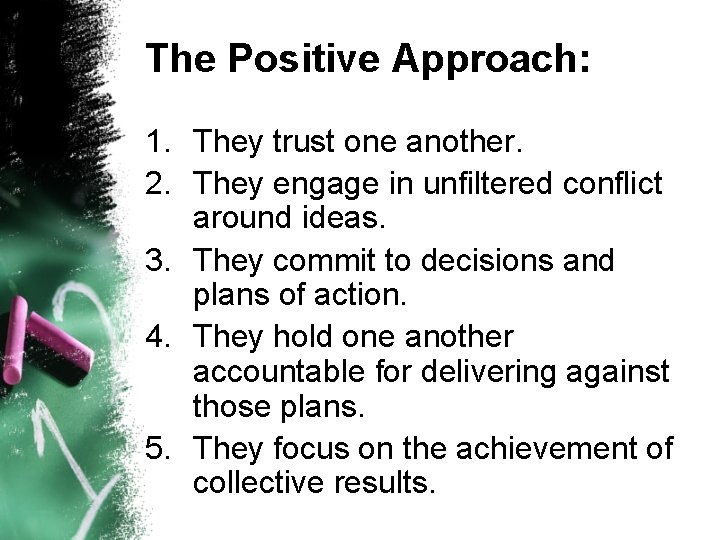 The Positive Approach:

1. They trust one another.
2. They engage in unfiltered conflict around ideas.
3. They commit to decisions and plans of action.
4. They hold one another accountable for delivering against those plans.
5. They focus on the achievement of collective results.